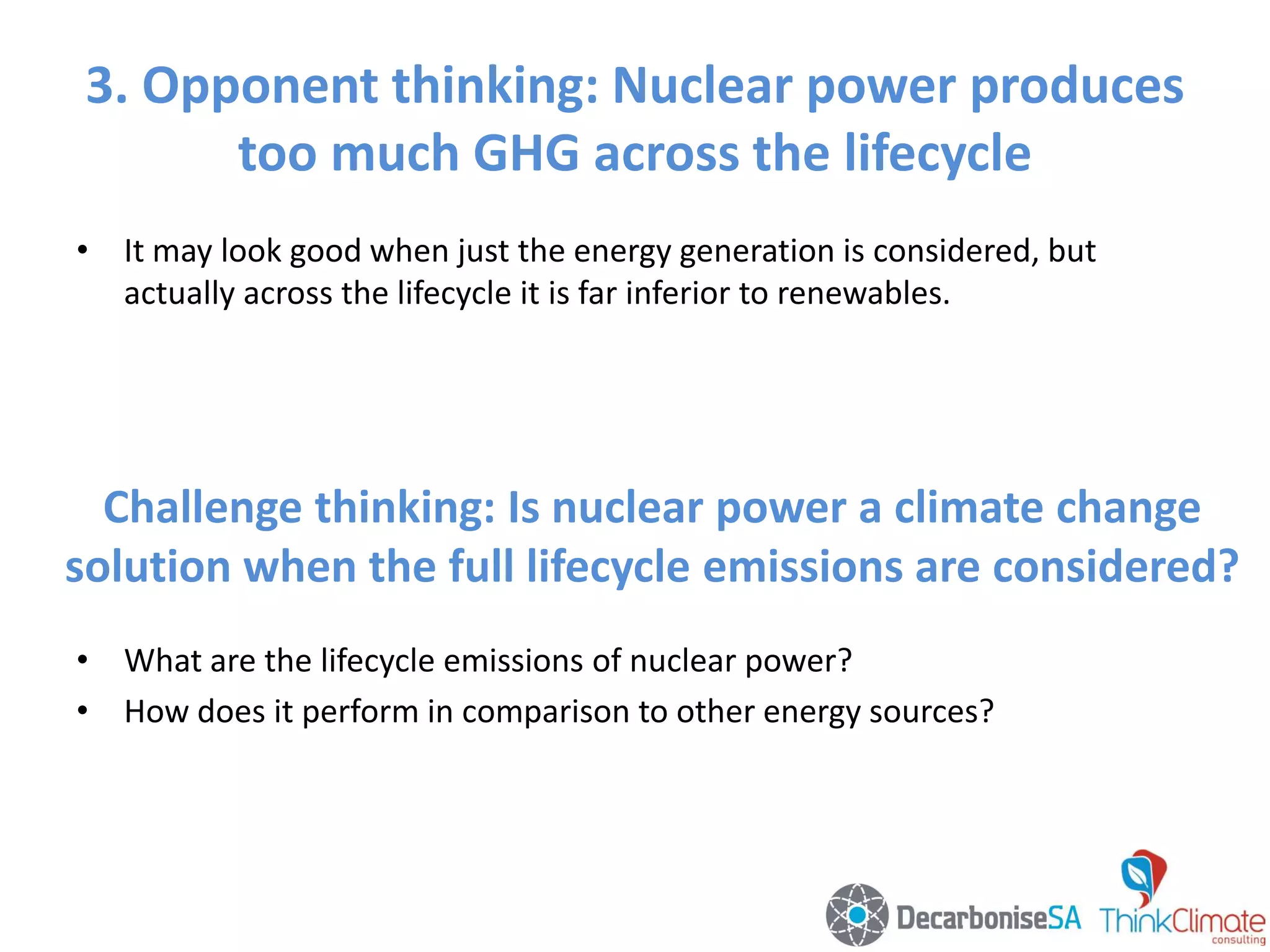 3. Opponent thinking: Nuclear power produces too much GHG across the lifecycle

• It may look good when just the energy generation is considered, but actually across the lifecycle it is far inferior to renewables.

Challenge thinking: Is nuclear power a climate change solution when the full lifecycle emissions are considered?

• What are the lifecycle emissions of nuclear power?
• How does it perform in comparison to other energy sources?

DecarboniseSA ThinkClimate consulting